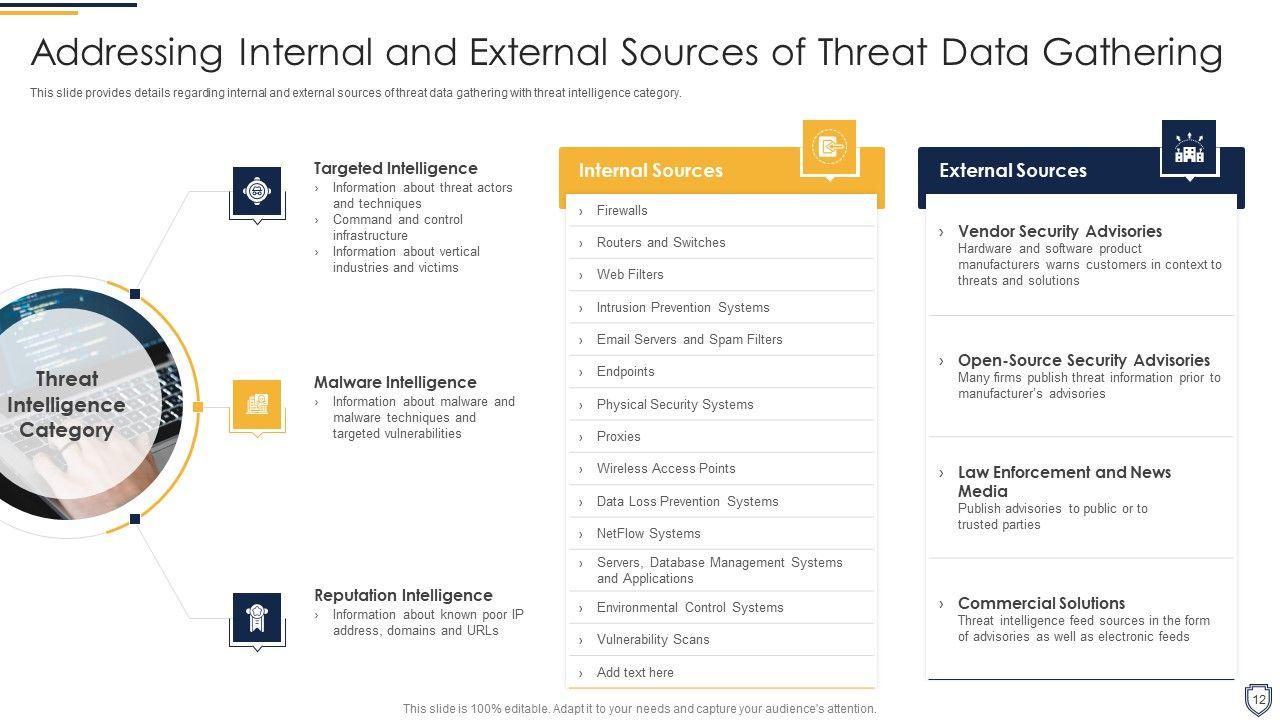 Addressing Internal and External Sources of Threat Data Gathering

This slide provides details regarding internal and external sources of threat data gathering with threat intelligence category.

Threat Intelligence Category

Targeted Intelligence
› Information about threat actors and techniques
› Command and control infrastructure
› Information about vertical industries and victims

Malware Intelligence
› Information about malware and malware techniques and targeted vulnerabilities

Reputation Intelligence
› Information about known poor IP address, domains and URLs

Internal Sources
› Firewalls
› Routers and Switches
› Web Filters
› Intrusion Prevention Systems
› Email Servers and Spam Filters
› Endpoints
› Physical Security Systems
› Proxies
› Wireless Access Points
› Data Loss Prevention Systems
› NetFlow Systems
› Servers, Database Management Systems and Applications
› Environmental Control Systems
› Vulnerability Scans
› Add text here

External Sources
› Vendor Security Advisories
Hardware and software product manufacturers warns customers in context to threats and solutions

› Open-Source Security Advisories
Many firms publish threat information prior to manufacturer's advisories

› Law Enforcement and News Media
Publish advisories to public or to trusted parties

› Commercial Solutions
Threat intelligence feed sources in the form of advisories as well as electronic feeds

This slide is 100% editable. Adapt it to your needs and capture your audience's attention.

12